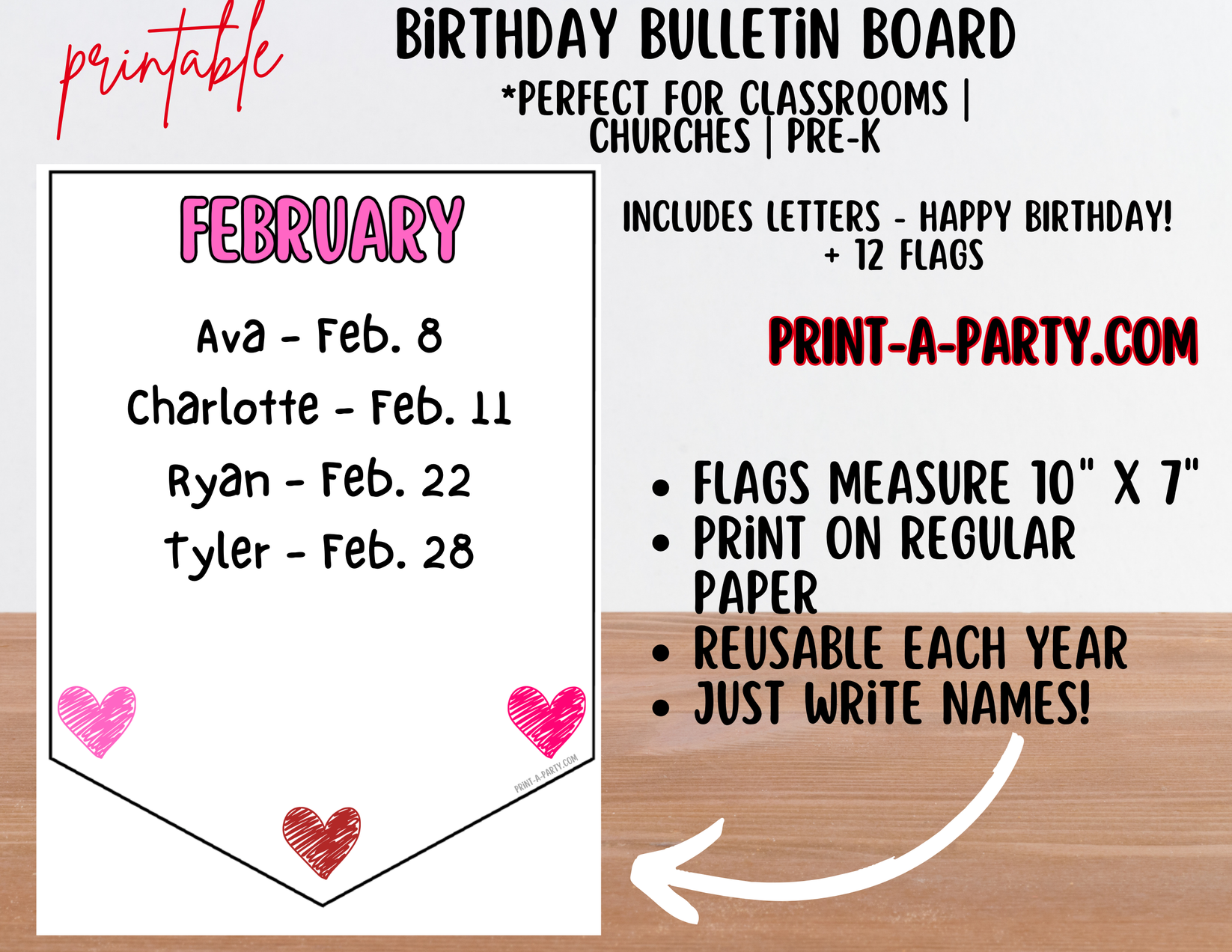 printable

BiRTHDAY BULLETiN BOARD

*PERFECT FOR CLASSROOMS | CHURCHES | PRE-K

FEBRUARY

Ava - Feb. 8

Charlotte - Feb. 11

Ryan - Feb. 22

Tyler - Feb. 28

PRINT-A-PARTY.COM

INCLUDES LETTERS - HAPPY BIRTHDAY! + 12 FLAGS

PRINT-A-PARTY.COM

• FLAGS MEASURE 10" X 7"
• PRiNT ON REGULAR PAPER
• REUSABLE EACH YEAR
• JUST WRiTE NAMES!